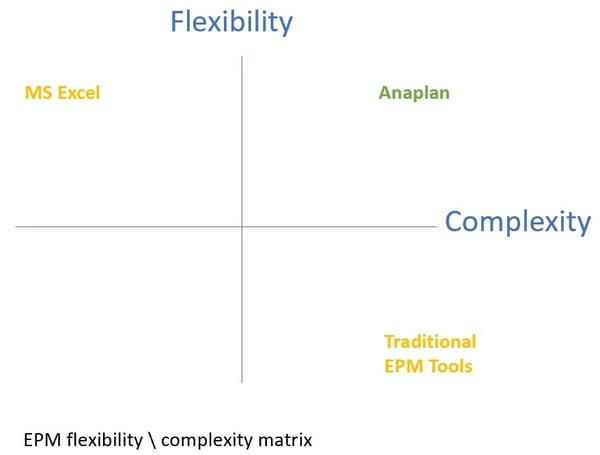 Flexibility

MS Excel

Anaplan

Complexity

Traditional EPM Tools

EPM flexibility \ complexity matrix